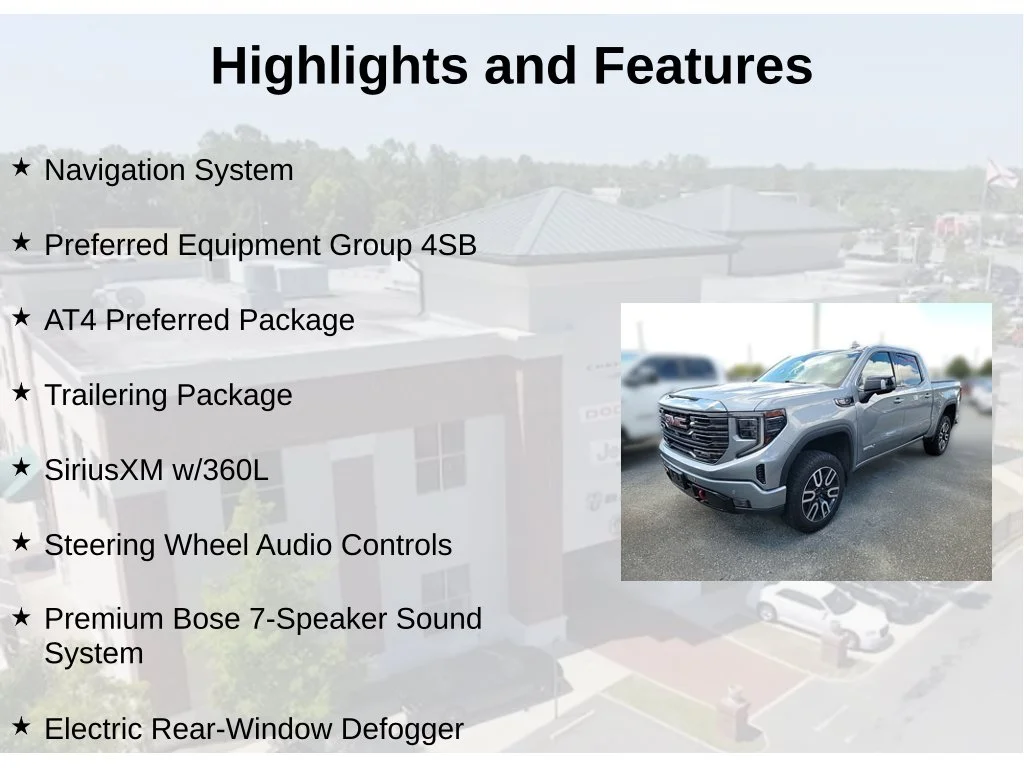 Highlights and Features

★ Navigation System

★ Preferred Equipment Group 4SB

★ AT4 Preferred Package

★ Trailering Package

★ SiriusXM w/360L

★ Steering Wheel Audio Controls

★ Premium Bose 7-Speaker Sound System

★ Electric Rear-Window Defogger